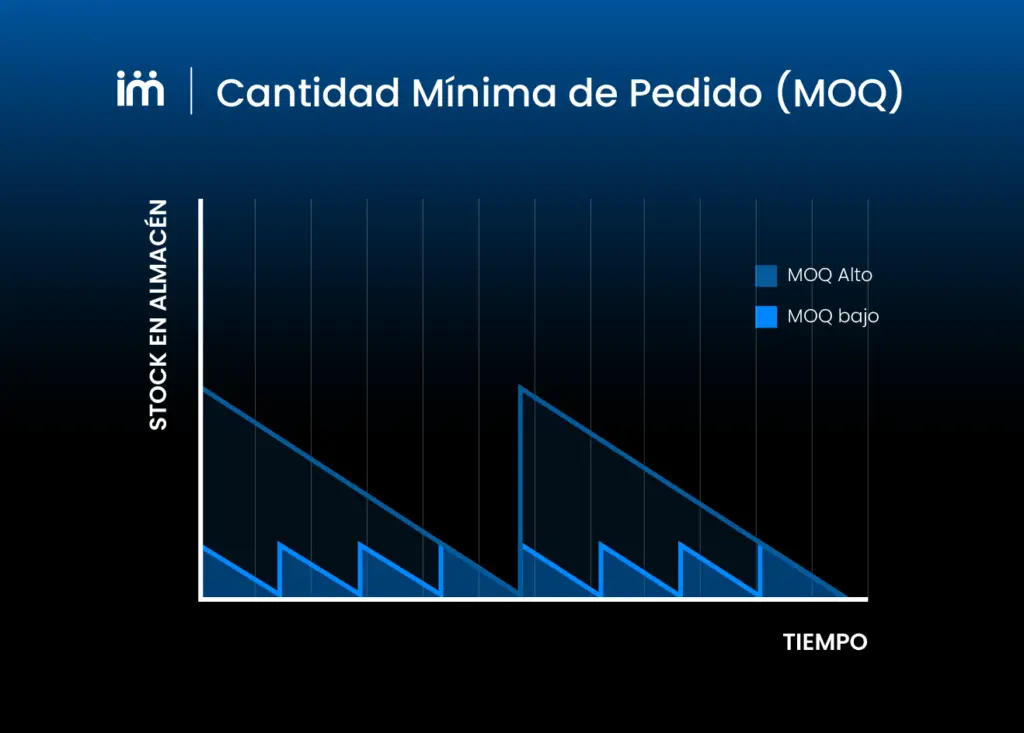 im | Cantidad Mínima de Pedido (MOQ)

STOCK EN ALMACÉN

MOQ Alto

MOQ bajo

TIEMPO